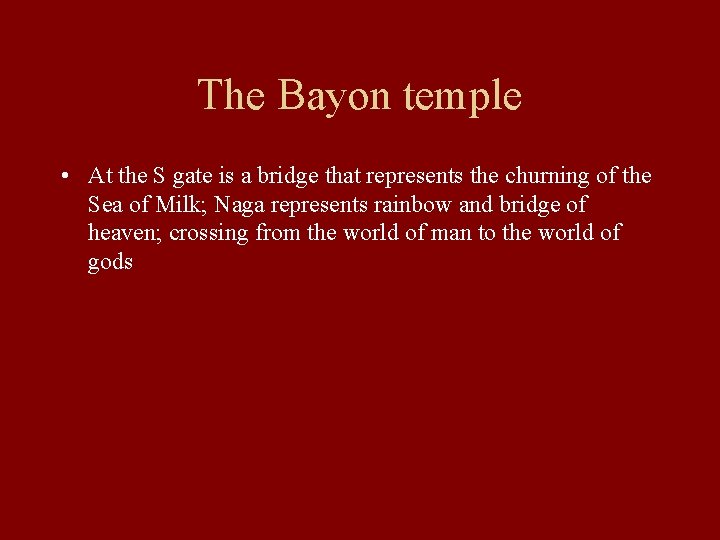 The Bayon temple

• At the S gate is a bridge that represents the churning of the Sea of Milk; Naga represents rainbow and bridge of heaven; crossing from the world of man to the world of gods